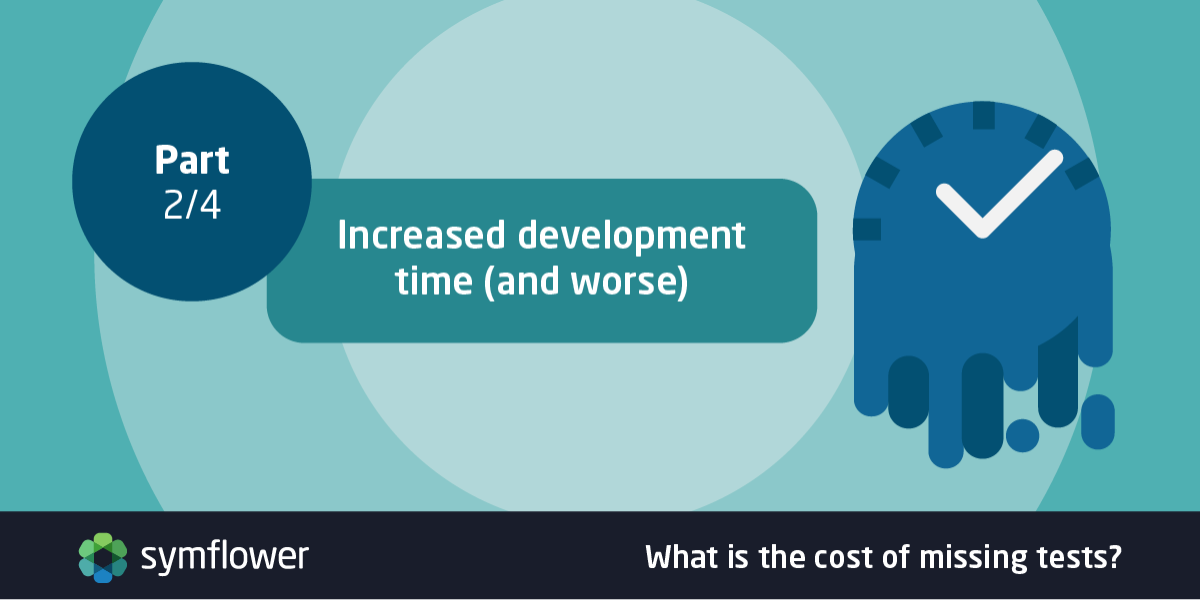 Part
2/4

Increased development time (and worse)

symflower

What is the cost of missing tests?